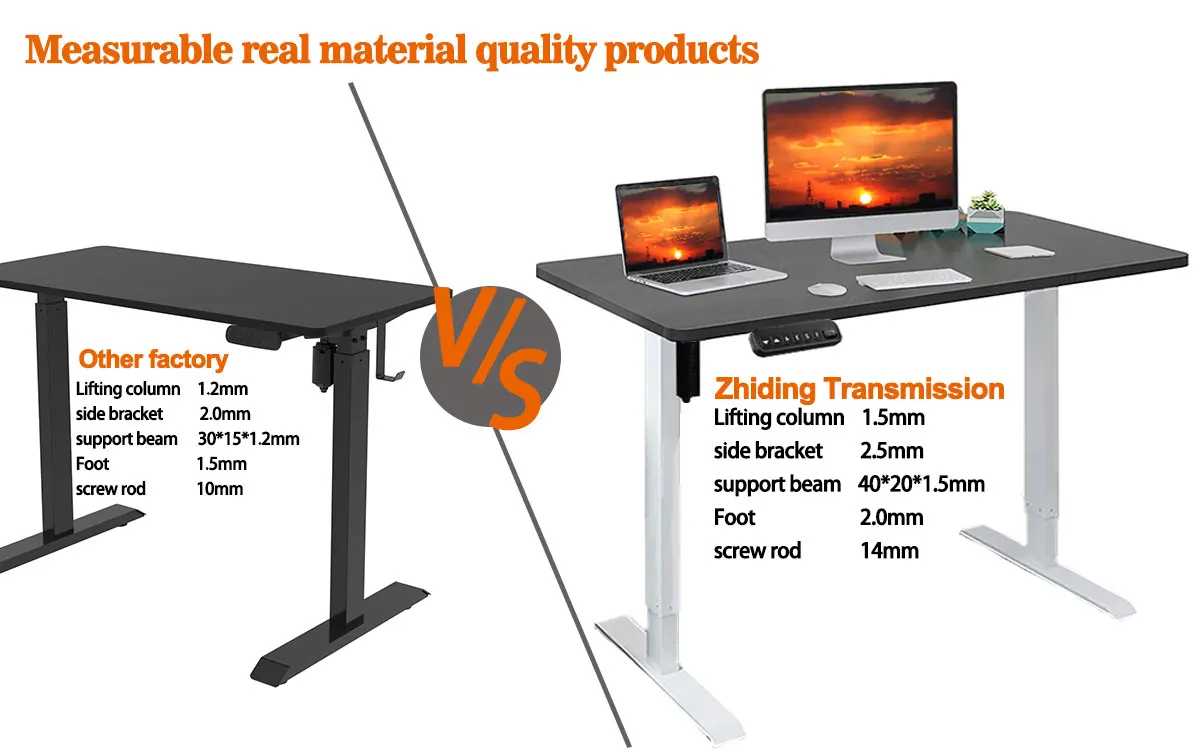 Measurable real material quality products

Other factory
Lifting column 1.2mm
side bracket 2.0mm
support beam 30*15*1.2mm
Foot 1.5mm
screw rod 10mm

V/S

Zhiding Transmission
Lifting column 1.5mm
side bracket 2.5mm
support beam 40*20*1.5mm
Foot 2.0mm
screw rod 14mm